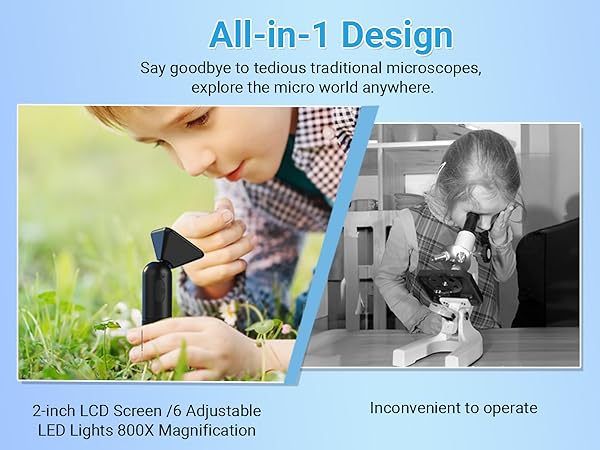 All-in-1 Design

Say goodbye to tedious traditional microscopes, explore the micro world anywhere.

2-inch LCD Screen /6 Adjustable LED Lights 800X Magnification

Inconvenient to operate